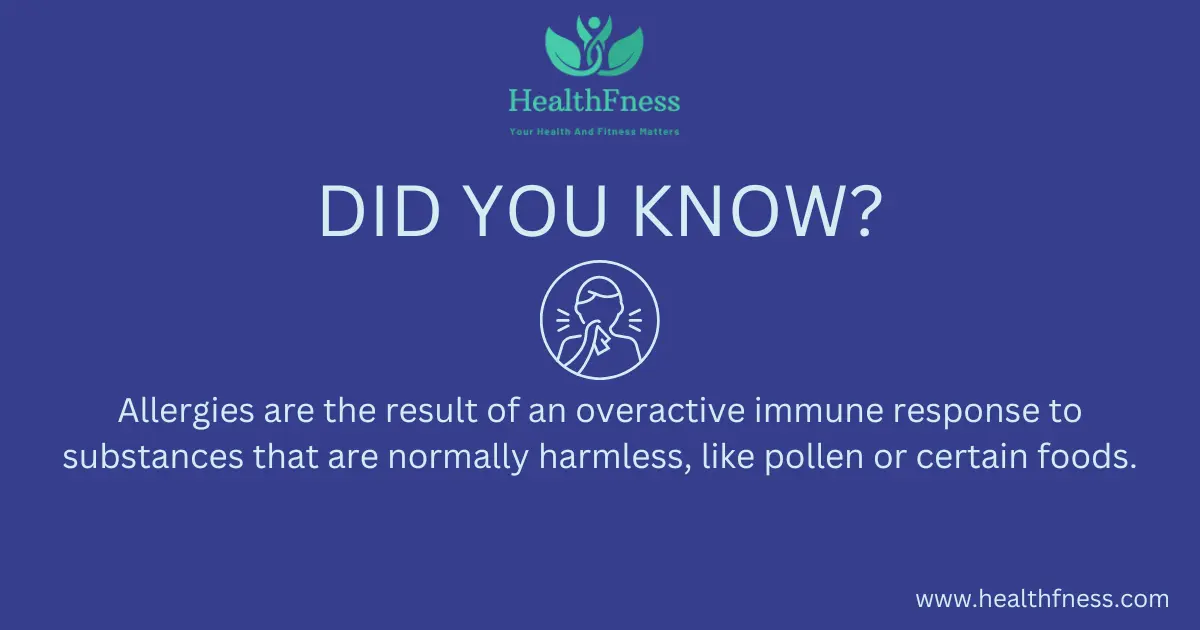 HealthFness

Your Health And Fitness Matters

DID YOU KNOW?

Allergies are the result of an overactive immune response to substances that are normally harmless, like pollen or certain foods.

www.healthfness.com